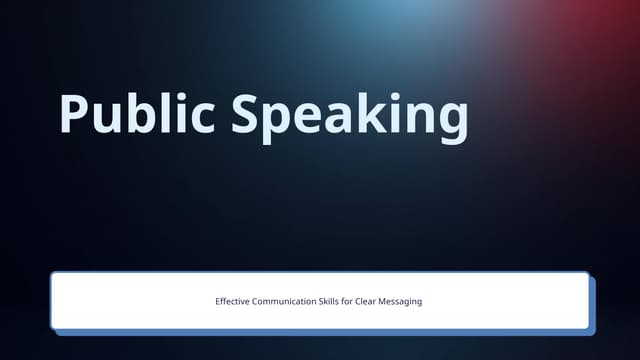 Public Speaking

Effective Communication Skills for Clear Messaging